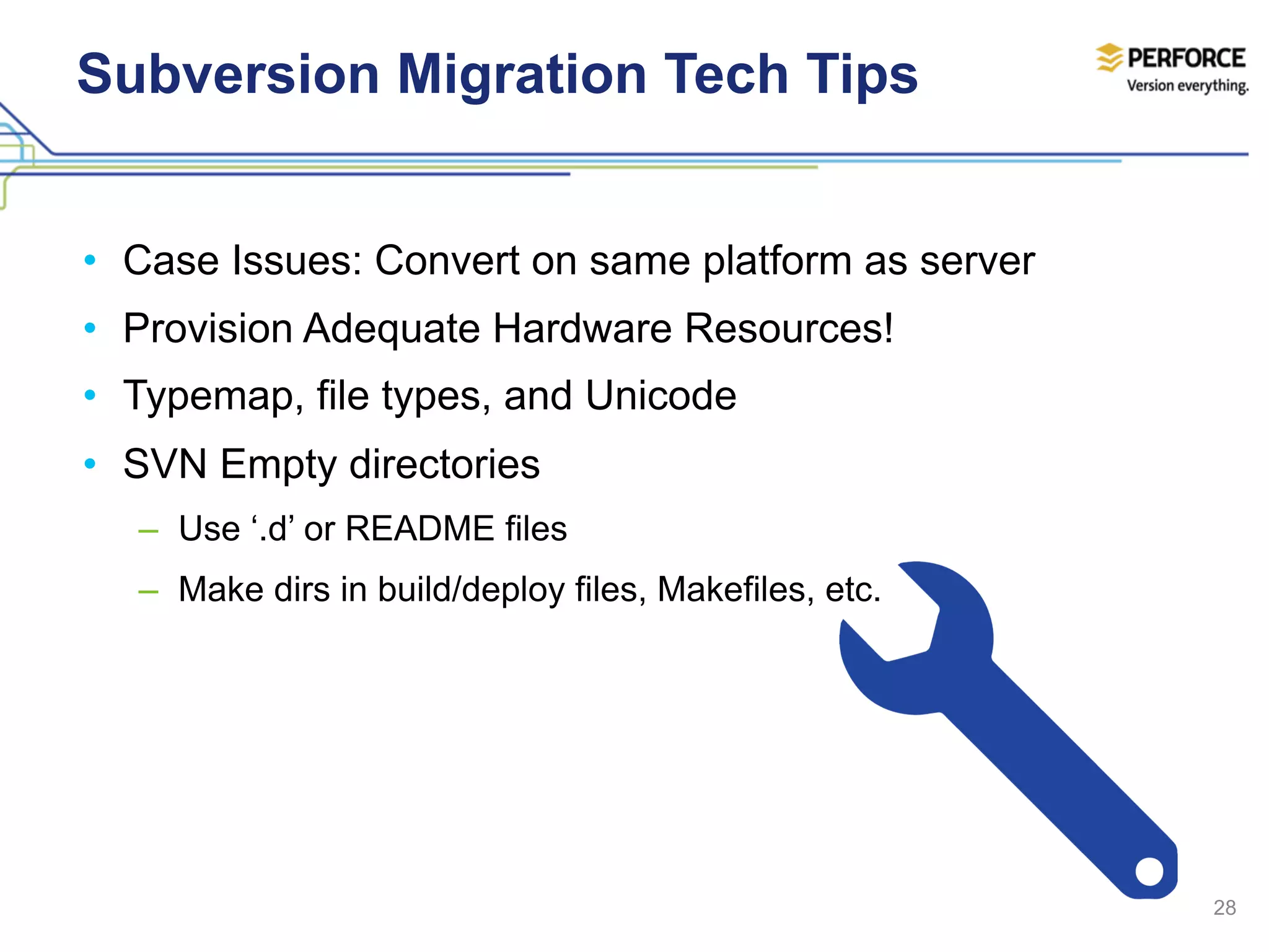 Subversion Migration Tech Tips

PERFORCE
Version everything.

• Case Issues: Convert on same platform as server
• Provision Adequate Hardware Resources!
• Typemap, file types, and Unicode
• SVN Empty directories
– Use ‘.d’ or README files
– Make dirs in build/deploy files, Makefiles, etc.

28